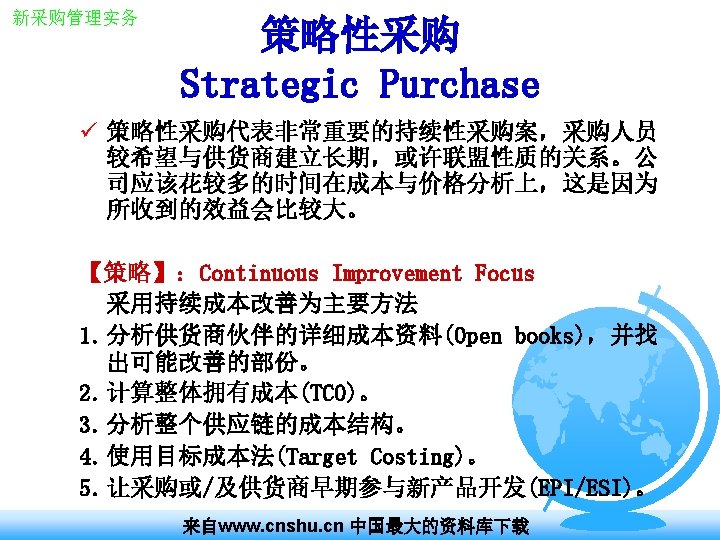 新采购管理实务

策略性采购
Strategic Purchase

✓ 策略性采购代表非常重要的持续性采购案，采购人员较希望与供货商建立长期，或许联盟性质的关系。公司应该花较多的时间在成本与价格分析上，这是因为所收到的效益会比较大。

【策略】：Continuous Improvement Focus
采用持续成本改善为主要方法
1. 分析供货商伙伴的详细成本资料(Open books)，并找出可能改善的部份。
2. 计算整体拥有成本(TCO)。
3. 分析整个供应链的成本结构。
4. 使用目标成本法(Target Costing)。
5. 让采购或/及供货商早期参与新产品开发(EPI/ESI)。

来自www.cnshu.cn 中国最大的资料库下载